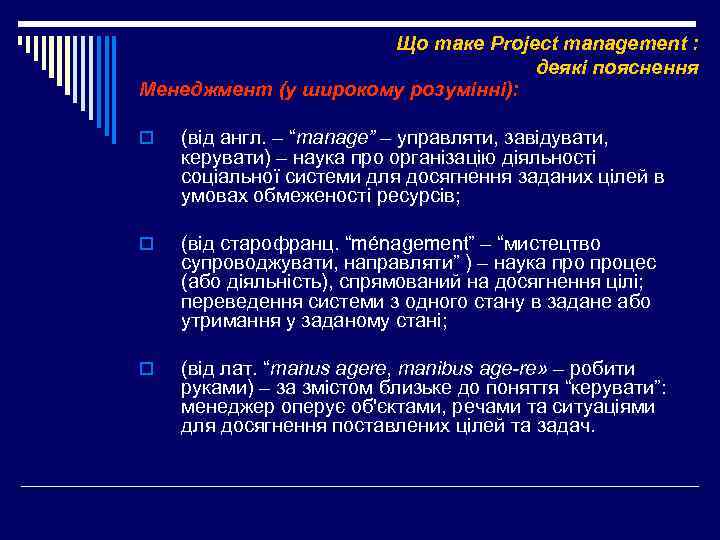 Що таке Project management : деякі пояснення

Менеджмент (у широкому розумінні):

(від англ. – “manage” – управляти, завідувати, керувати) – наука про організацію діяльності соціальної системи для досягнення заданих цілей в умовах обмеженості ресурсів;

(від старофранц. “ménagement” – “мистецтво супроводжувати, направляти” ) – наука про процес (або діяльність), спрямований на досягнення цілі; переведення системи з одного стану в задане або утримання у заданому стані;

(від лат. “manus agere, manibus age-re» – робити руками) – за змістом близьке до поняття “керувати”: менеджер оперує об'єктами, речами та ситуаціями для досягнення поставлених цілей та задач.